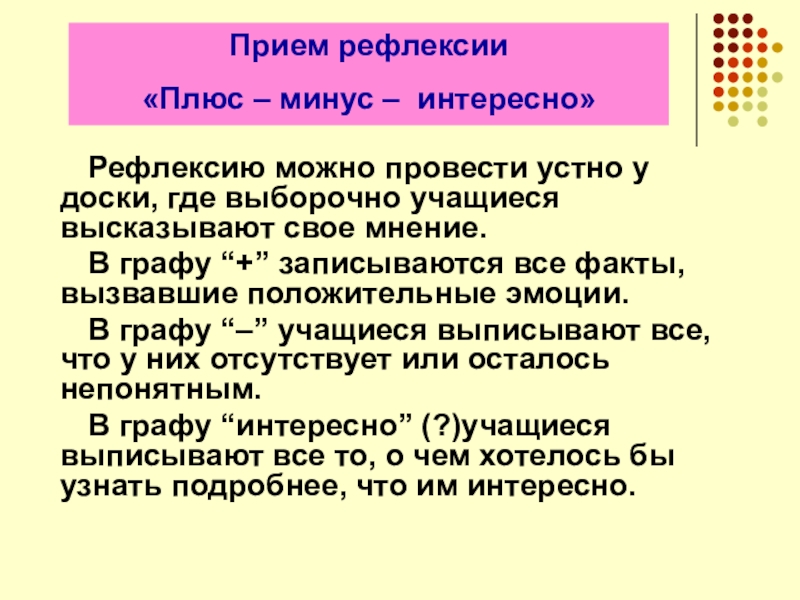 Прием рефлексии

«Плюс – минус – интересно»

Рефлексию можно провести устно у доски, где выборочно учащиеся высказывают свое мнение.

В графу “+” записываются все факты, вызвавшие положительные эмоции.

В графу “–” учащиеся выписывают все, что у них отсутствует или осталось непонятным.

В графу “интересно” (?)учащиеся выписывают все то, о чем хотелось бы узнать подробнее, что им интересно.